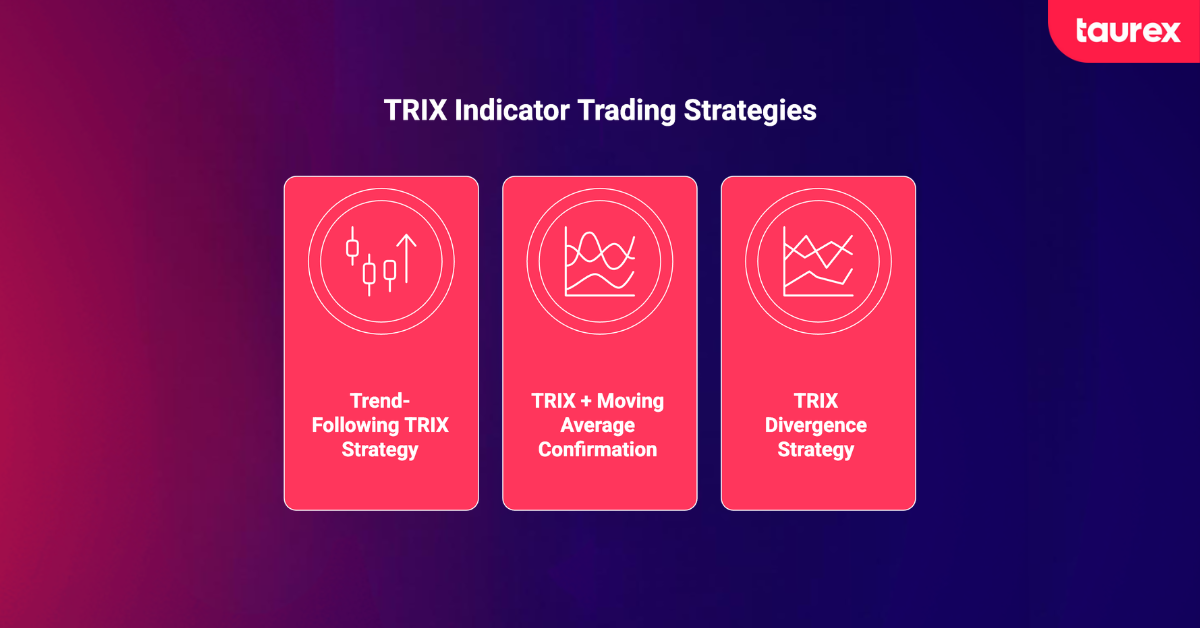 taurex

TRIX Indicator Trading Strategies

Trend-Following TRIX Strategy

TRIX + Moving Average Confirmation

TRIX Divergence Strategy